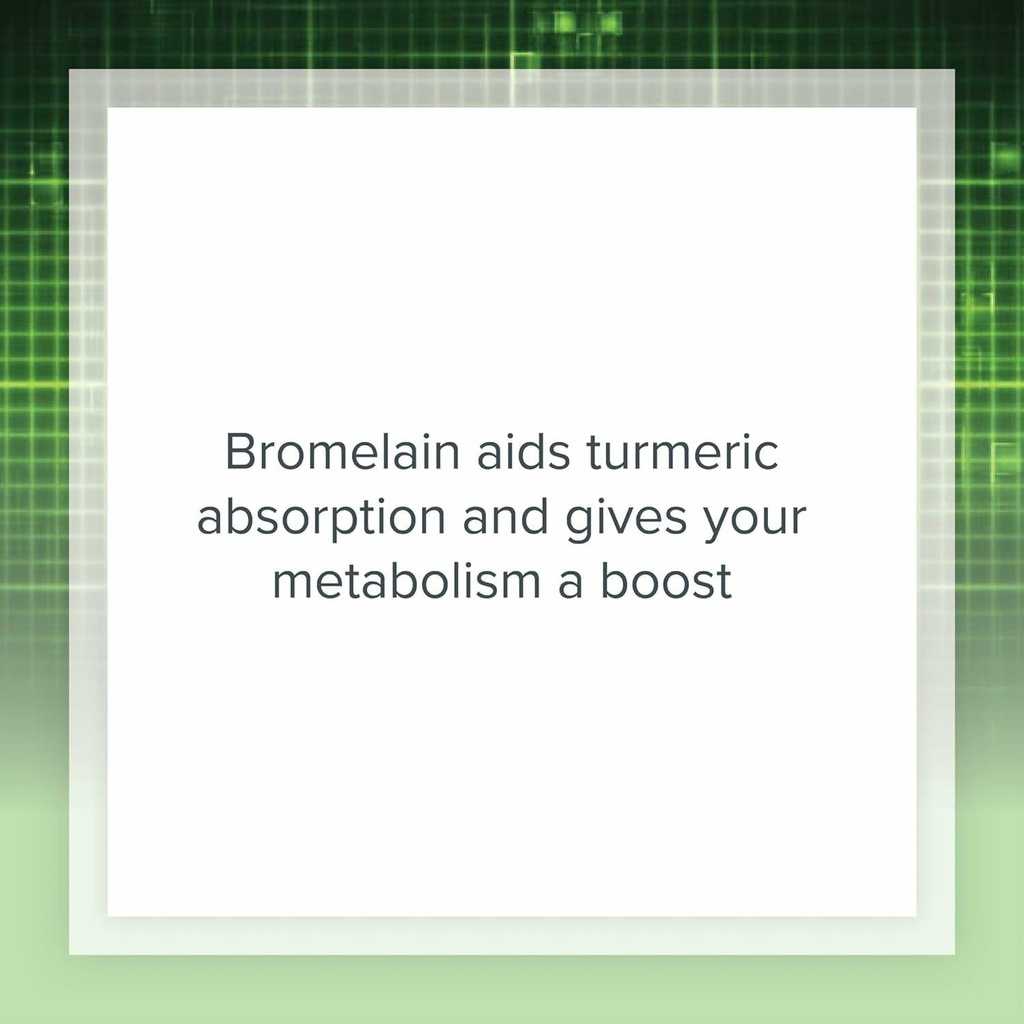 Bromelain aids turmeric absorption and gives your metabolism a boost